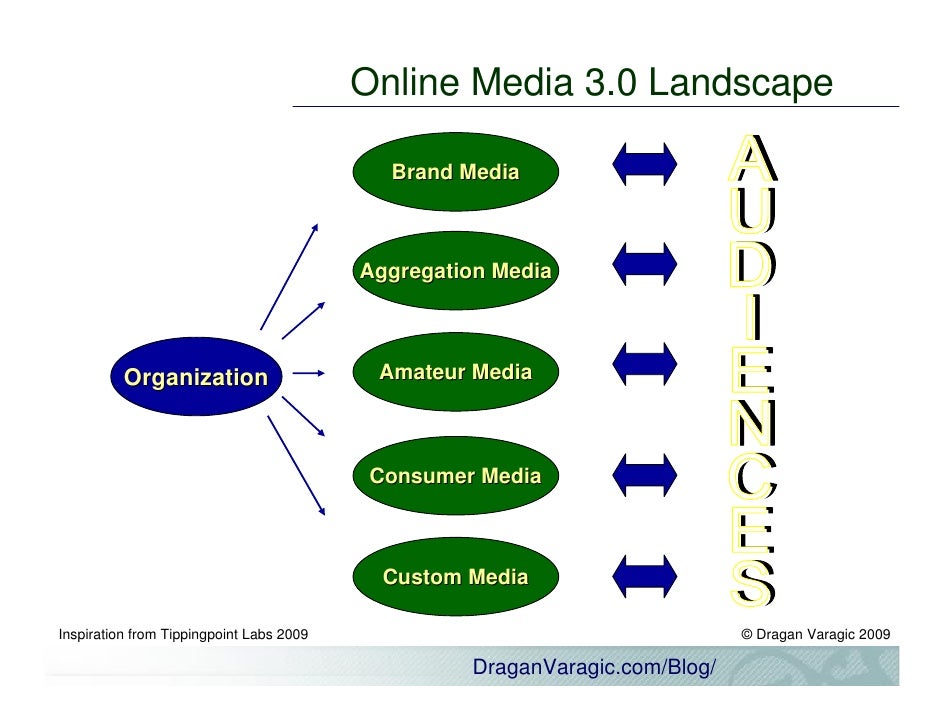 Online Media 3.0 Landscape

Organization

Brand Media

Aggregation Media

Amateur Media

Consumer Media

Custom Media

AUDIENCES

Inspiration from Tippingpoint Labs 2009

© Dragan Varagic 2009

DraganVaragic.com/Blog/